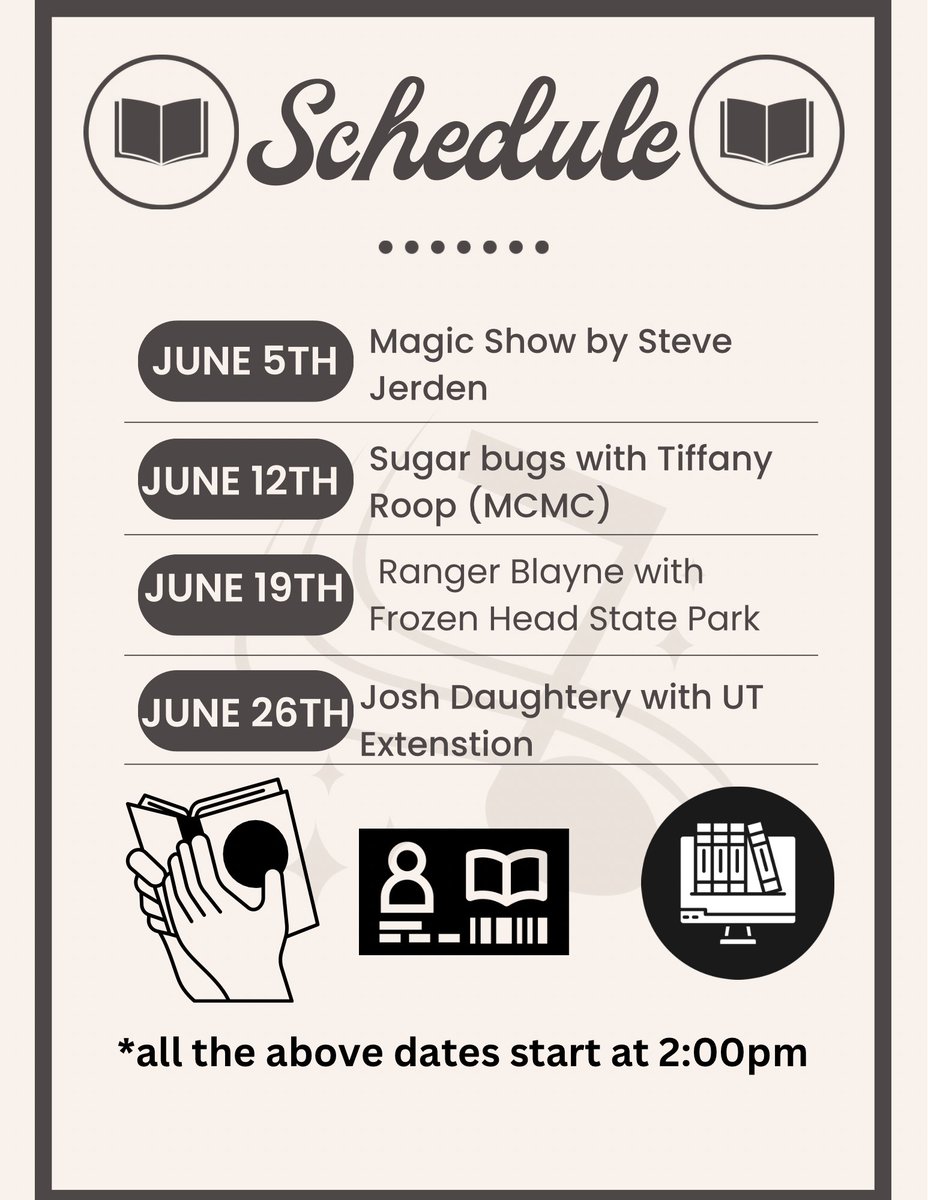 Schedule

JUNE 5TH Magic Show by Steve Jerden

JUNE 12TH Sugar bugs with Tiffany Roop (MCMC)

JUNE 19TH Ranger Blayne with Frozen Head State Park

JUNE 26TH Josh Daughtery with UT Extenstion

*all the above dates start at 2:00pm